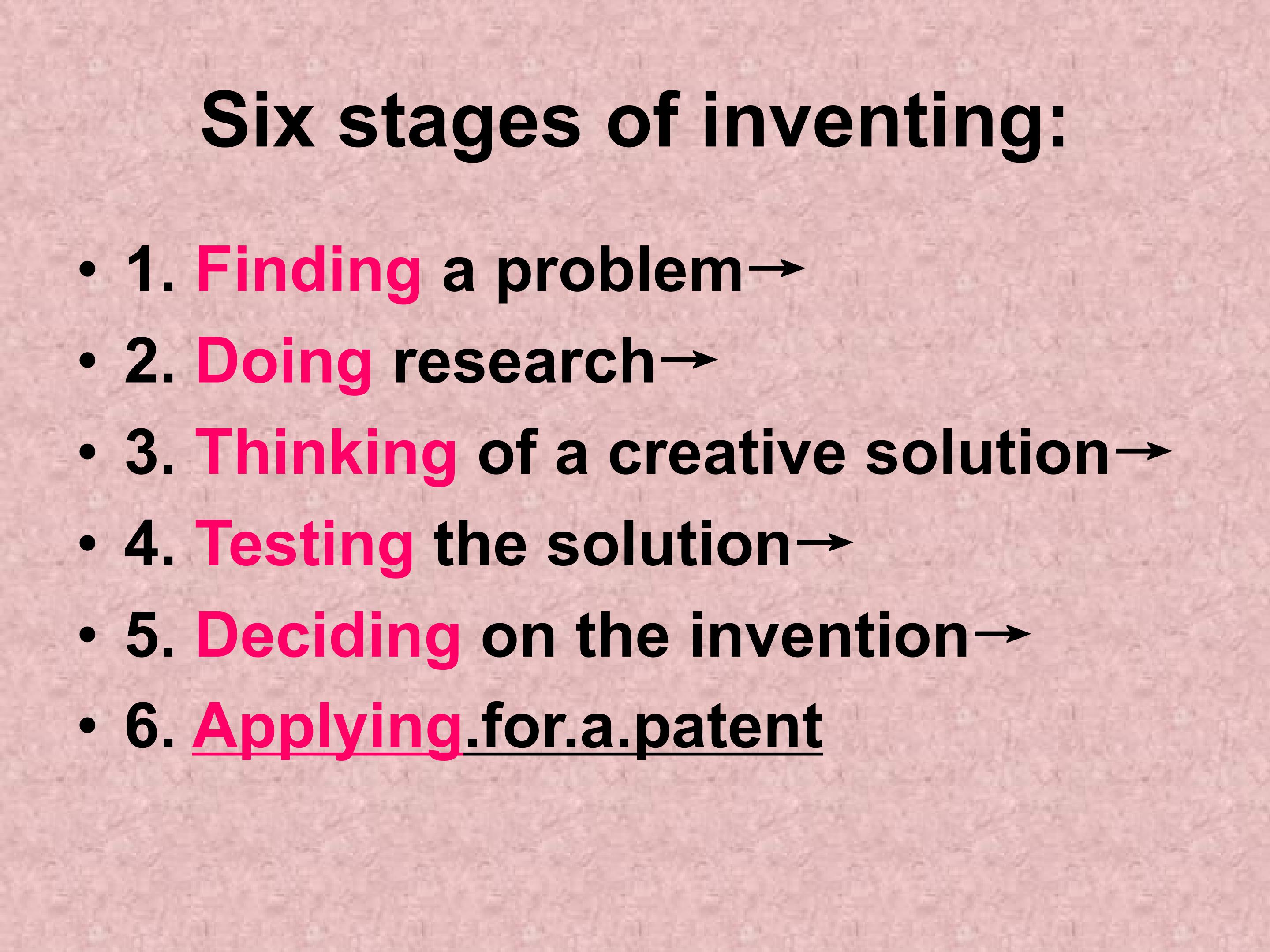 Six stages of inventing:

• 1. Finding a problem→
• 2. Doing research→
• 3. Thinking of a creative solution→
• 4. Testing the solution→
• 5. Deciding on the invention→
• 6. Applying.for.a.patent